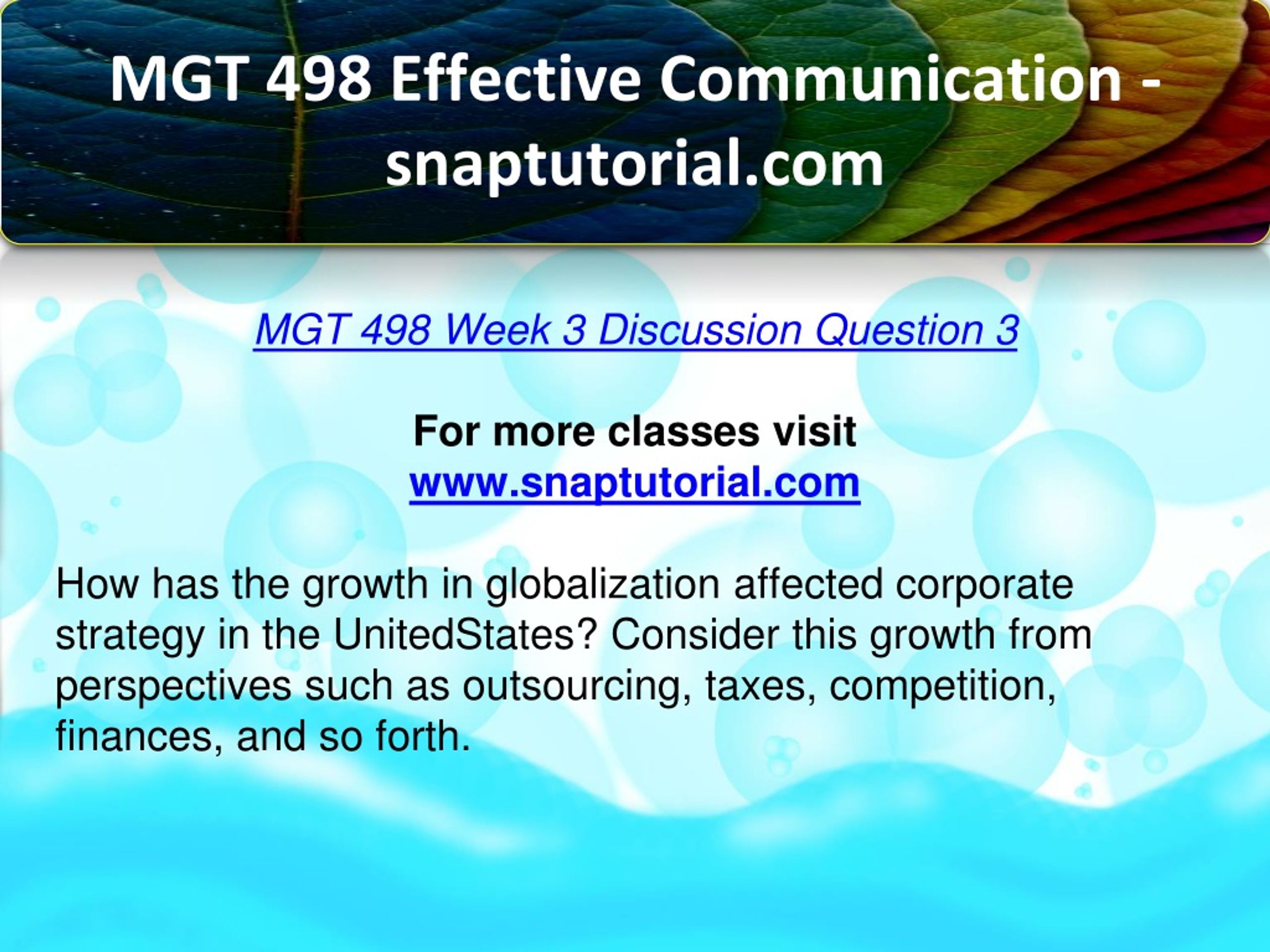 MGT 498 Effective Communication - snaptutorial.com

MGT 498 Week 3 Discussion Question 3

For more classes visit
www.snaptutorial.com

How has the growth in globalization affected corporate strategy in the UnitedStates? Consider this growth from perspectives such as outsourcing, taxes, competition, finances, and so forth.